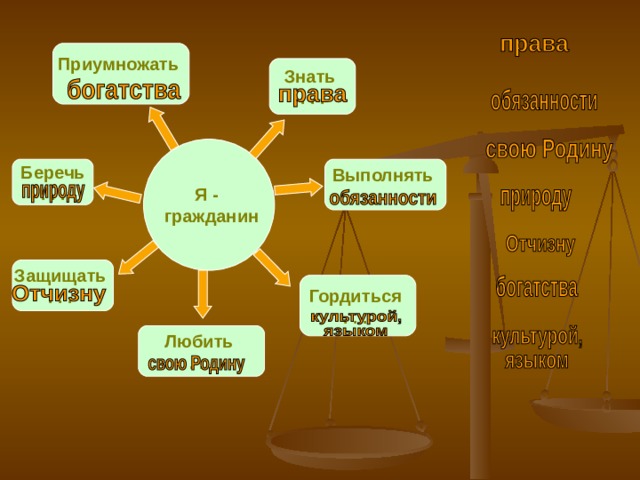 Я - гражданин

Приумножать богатства

Знать права

Выполнять обязанности

Гордиться культурой, языком

Любить свою Родину

Защищать Отчизну

Беречь природу

права

обязанности

свою Родину

природу

Отчизну

богатства

культурой, языком